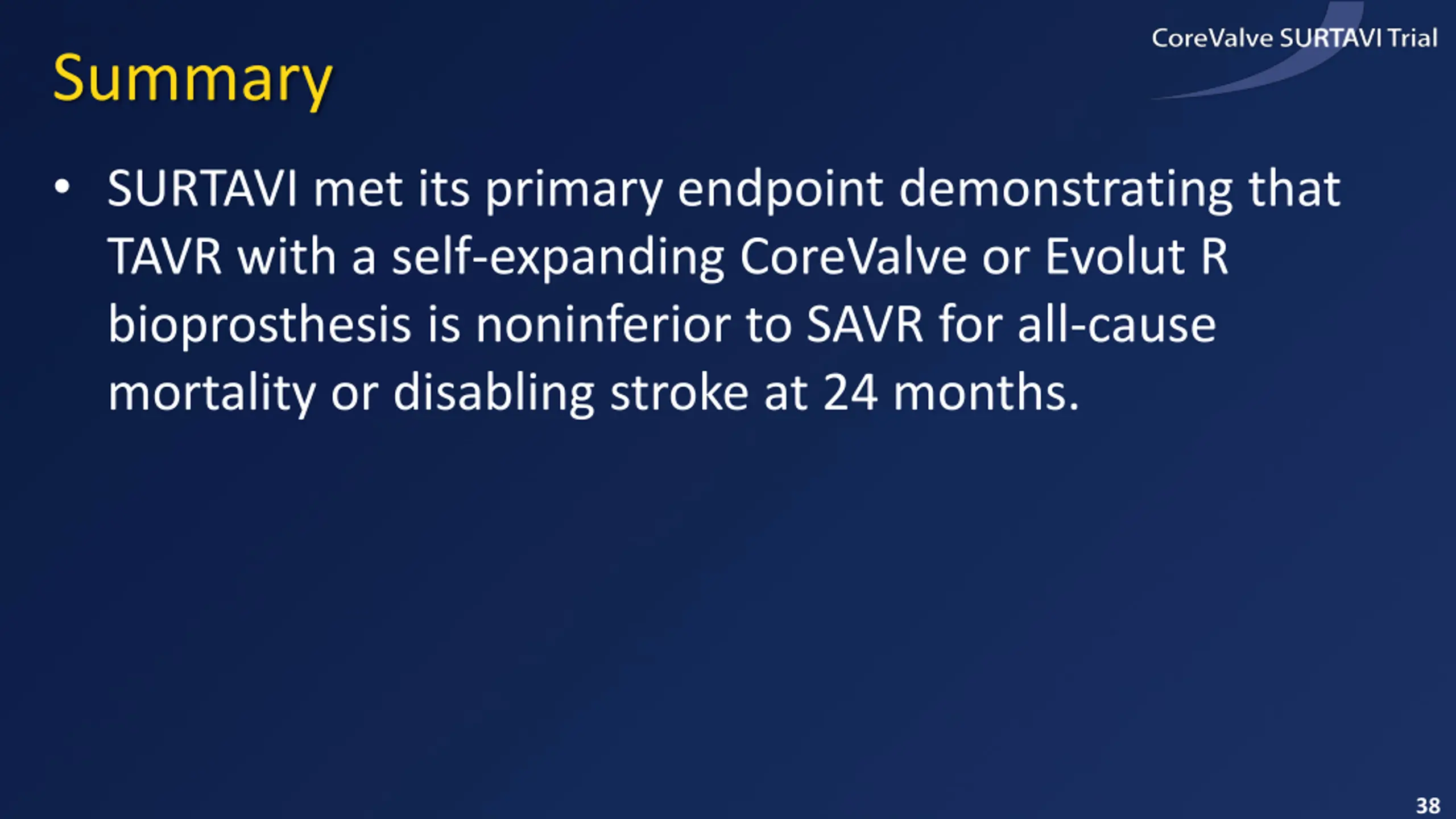 CoreValve SURTAVI Trial

Summary

• SURTAVI met its primary endpoint demonstrating that TAVR with a self-expanding CoreValve or Evolut R bioprosthesis is noninferior to SAVR for all-cause mortality or disabling stroke at 24 months.

38